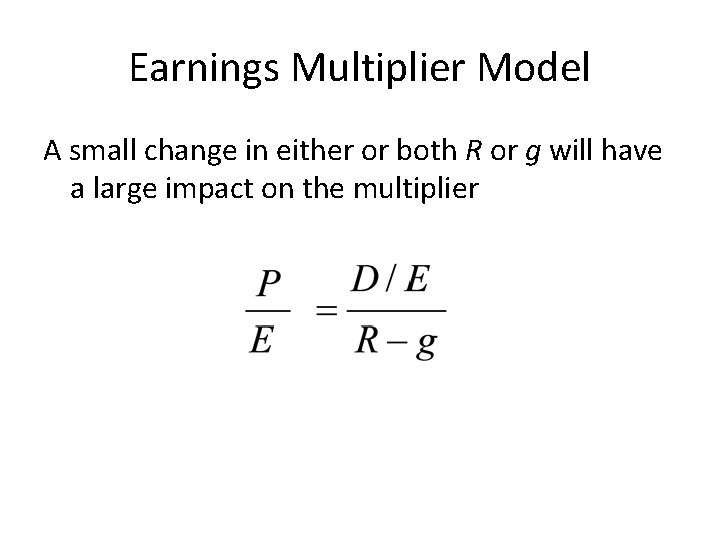 Earnings Multiplier Model

A small change in either or both $R$ or $g$ will have a large impact on the multiplier

$\frac{P}{E} = \frac{D/E}{R-g}$